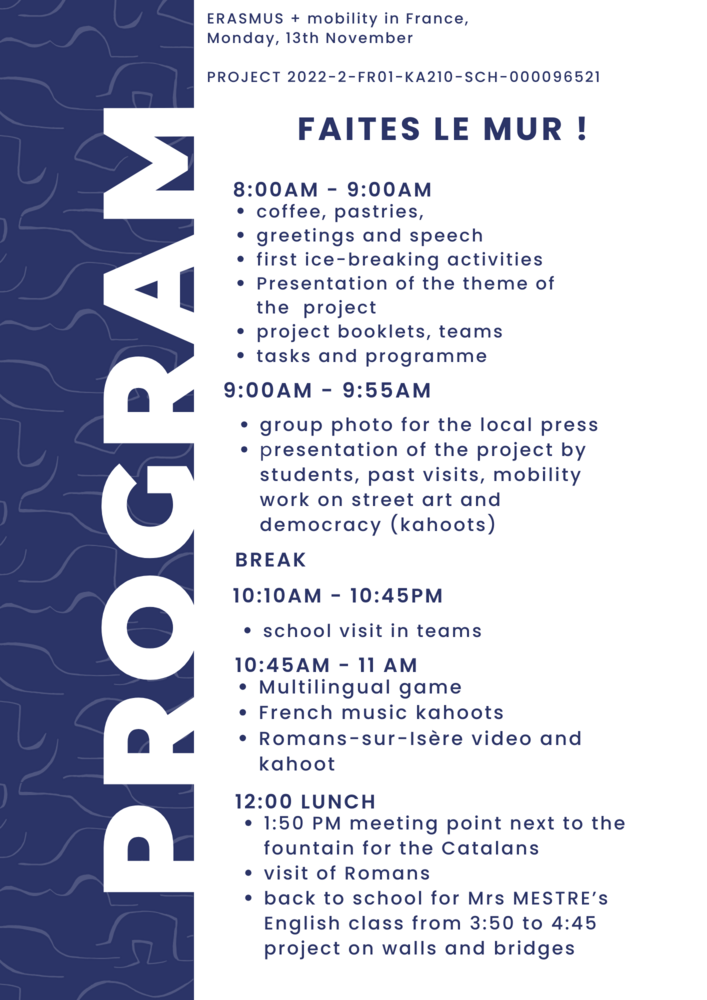 PROGRAM

ERASMUS + mobility in France, Monday, 13th November

PROJECT 2022-2-FR01-KA210-SCH-000096521

FAITES LE MUR !

8:00AM - 9:00AM
• coffee, pastries,
• greetings and speech
• first ice-breaking activities
• Presentation of the theme of the project
• project booklets, teams
• tasks and programme

9:00AM - 9:55AM
• group photo for the local press
• presentation of the project by students, past visits, mobility work on street art and democracy (kahoots)

BREAK

10:10AM - 10:45PM
• school visit in teams

10:45AM - 11 AM
• Multilingual game
• French music kahoots
• Romans-sur-Isère video and kahoot

12:00 LUNCH
• 1:50 PM meeting point next to the fountain for the Catalans
• visit of Romans
• back to school for Mrs MESTRE's English class from 3:50 to 4:45 project on walls and bridges